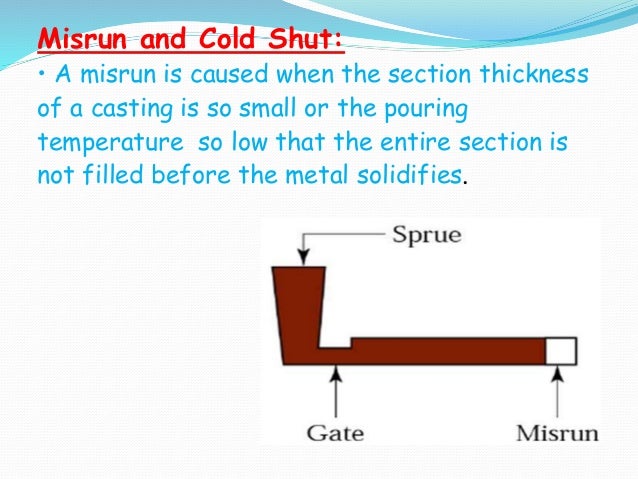 Misrun and Cold Shut:

• A misrun is caused when the section thickness of a casting is so small or the pouring temperature so low that the entire section is not filled before the metal solidifies.

Sprue

Gate

Misrun